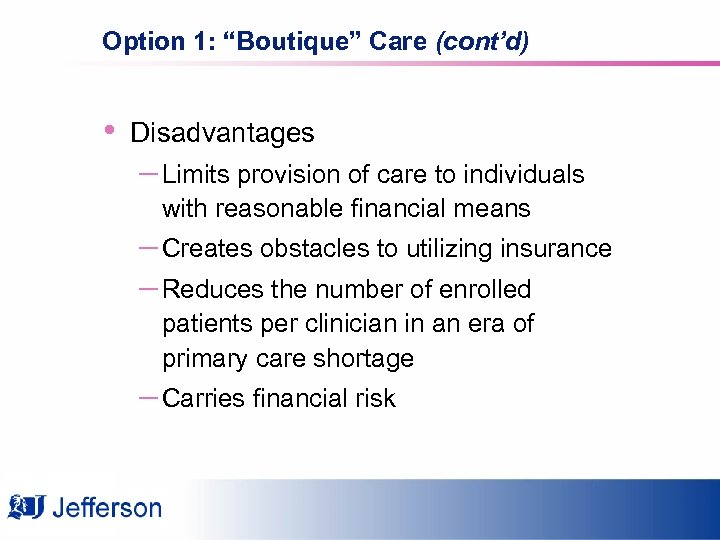 Option 1: “Boutique” Care (cont’d)

• Disadvantages

– Limits provision of care to individuals with reasonable financial means

– Creates obstacles to utilizing insurance

– Reduces the number of enrolled patients per clinician in an era of primary care shortage

– Carries financial risk

Jefferson